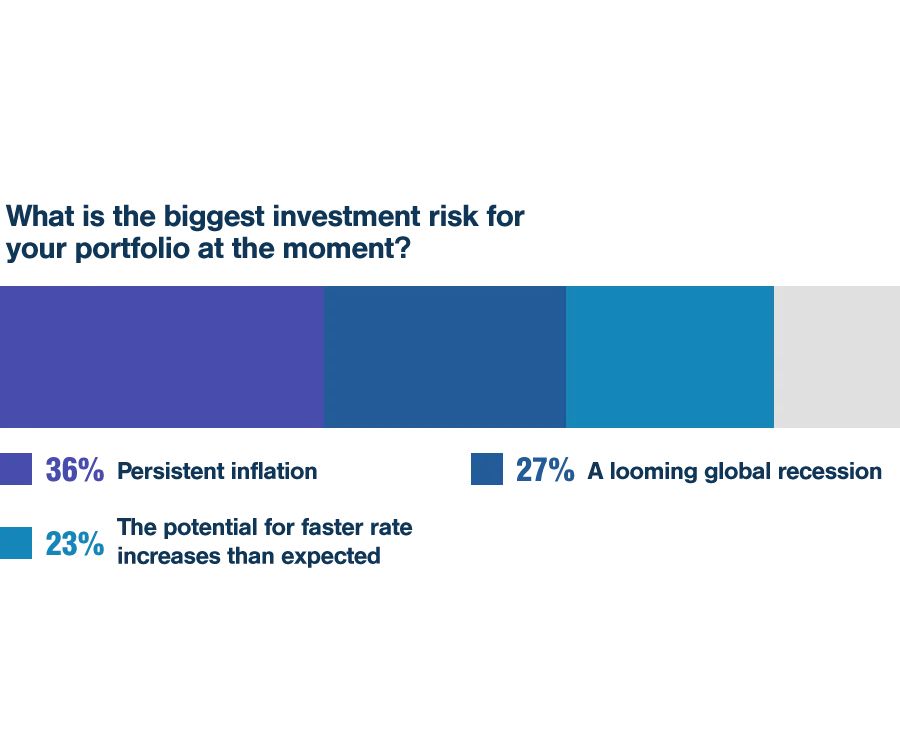 What is the biggest investment risk for your portfolio at the moment?

36% Persistent inflation

27% A looming global recession

23% The potential for faster rate increases than expected